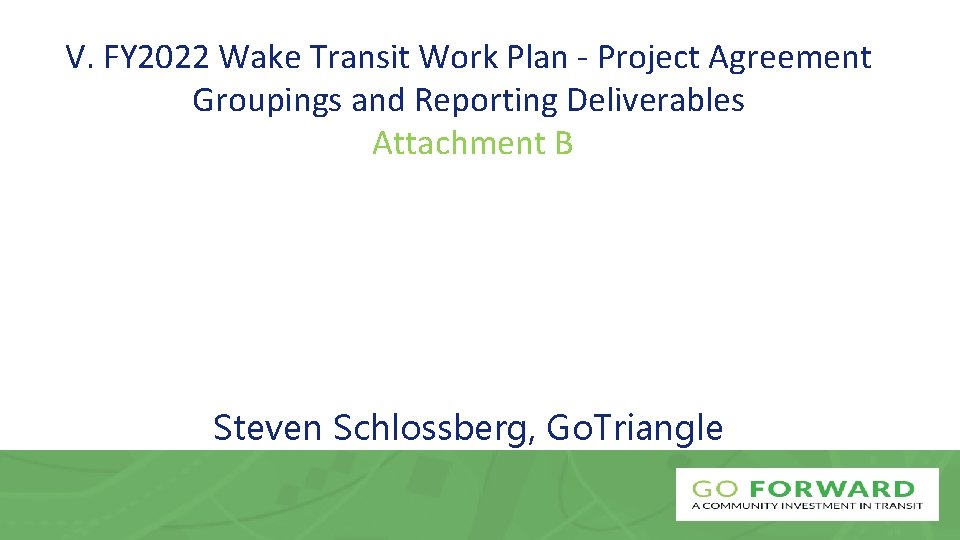 V. FY2022 Wake Transit Work Plan - Project Agreement Groupings and Reporting Deliverables
Attachment B

Steven Schlossberg, GoTriangle

GO FORWARD
A COMMUNITY INVESTMENT IN TRANSIT